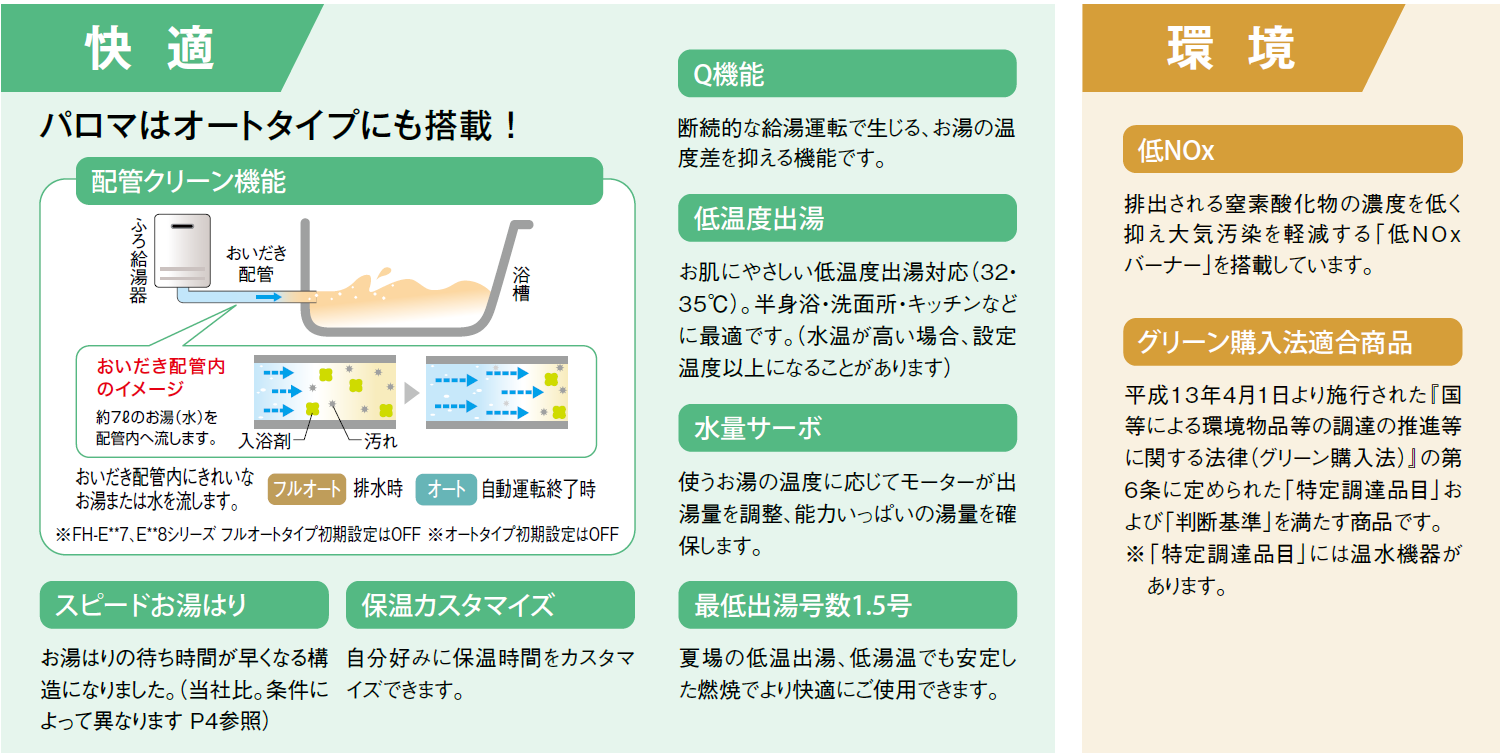 快 適

パロマはオートタイプにも搭載！

配管クリーン機能

ふろ給湯器

おいだき配管

浴槽

おいだき配管内のイメージ

約7ℓのお湯（水）を配管内へ流します。

入浴剤

汚れ

おいだき配管内にきれいなお湯または水を流します。

フルオート 排水時

オート 自動運転終了時

※FH-E**7、E**8シリーズ フルオートタイプ初期設定はOFF ※オートタイプ初期設定はOFF

スピードお湯はり

お湯はりの待ち時間が早くなる構造になりました。（当社比。条件によって異なります P4参照）

保温カスタマイズ

自分好みに保温時間をカスタマイズできます。

Q機能

断続的な給湯運転で生じる、お湯の温度差を抑える機能です。

低温度出湯

お肌にやさしい低温度出湯対応（32・35℃）。半身浴・洗面所・キッチンなどに最適です。（水温が高い場合、設定温度以上になることがあります）

水量サーボ

使うお湯の温度に応じてモーターが出湯量を調整、能力いっぱいの湯量を確保します。

最低出湯号数1.5号

夏場の低温出湯、低湯温でも安定した燃焼でより快適にご使用できます。

環 境

低NOx

排出される窒素酸化物の濃度を低く抑え大気汚染を軽減する「低NOxバーナー」を搭載しています。

グリーン購入法適合商品

平成13年4月1日より施行された『国等による環境物品等の調達の推進等に関する法律（グリーン購入法）』の第6条に定められた「特定調達品目」および「判断基準」を満たす商品です。
※「特定調達品目」には温水機器があります。